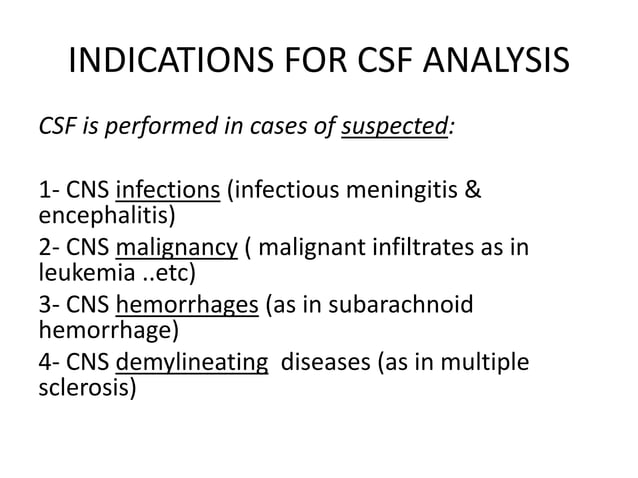 INDICATIONS FOR CSF ANALYSIS

CSF is performed in cases of suspected:

1- CNS infections (infectious meningitis & encephalitis)
2- CNS malignancy ( malignant infiltrates as in leukemia ..etc)
3- CNS hemorrhages (as in subarachnoid hemorrhage)
4- CNS demylineating diseases (as in multiple sclerosis)